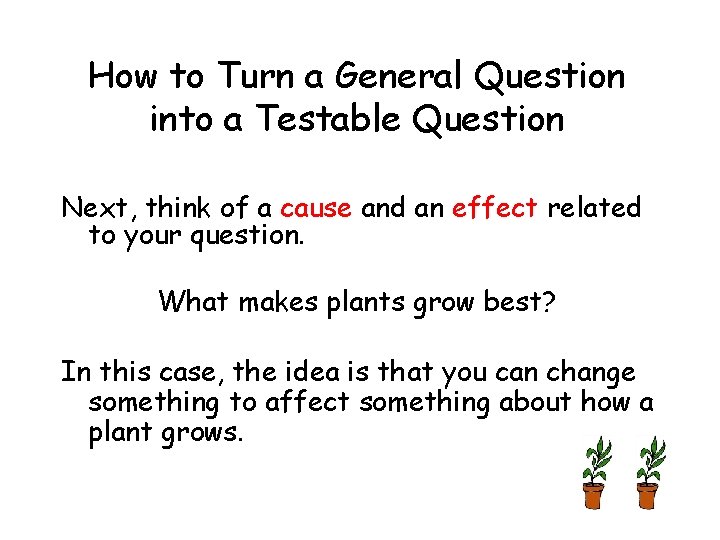 How to Turn a General Question into a Testable Question

Next, think of a cause and an effect related to your question.

What makes plants grow best?

In this case, the idea is that you can change something to affect something about how a plant grows.